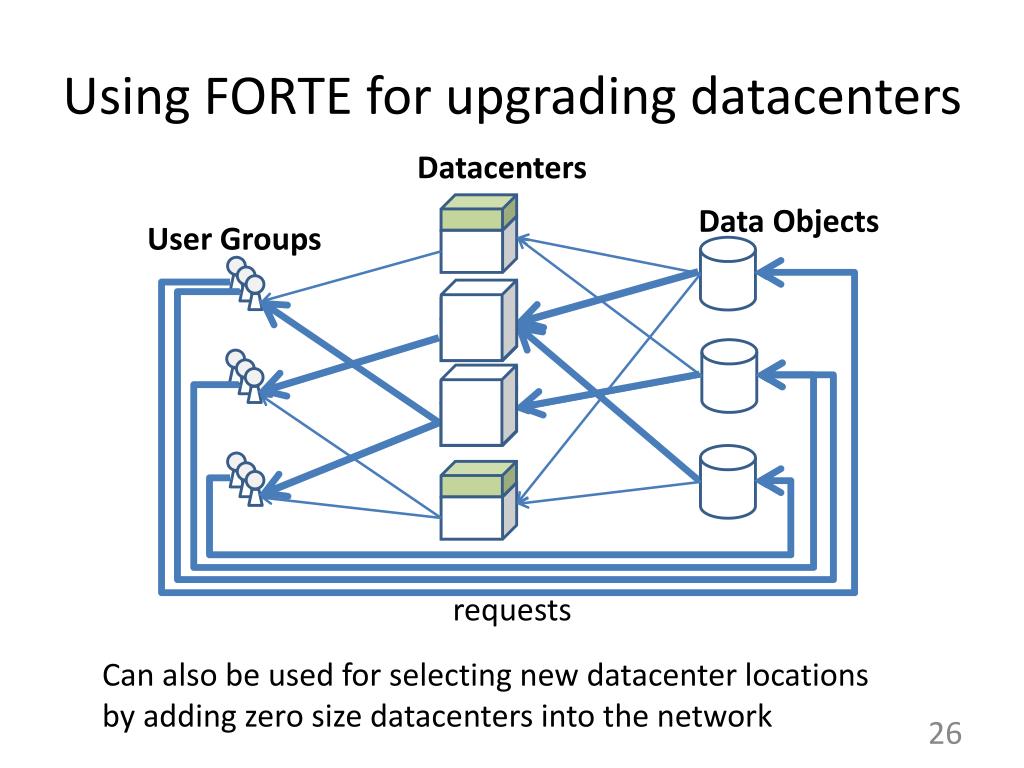 Using FORTE for upgrading datacenters

Datacenters

User Groups

Data Objects

requests

Can also be used for selecting new datacenter locations by adding zero size datacenters into the network

26